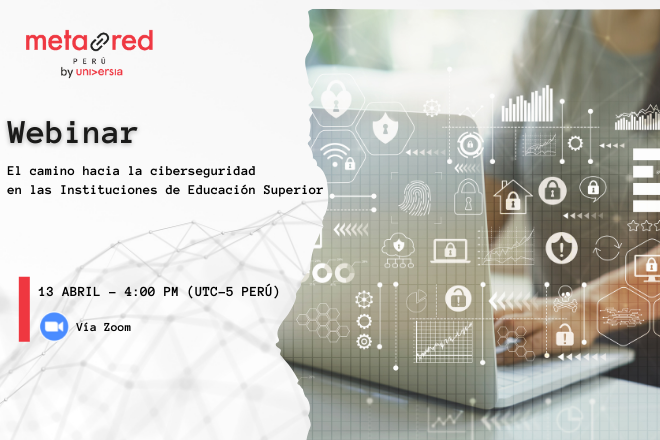 metared
PERÚ
by universia

Webinar

El camino hacia la ciberseguridad en las Instituciones de Educación Superior

13 ABRIL - 4:00 PM (UTC-5 PERÚ)

Vía Zoom